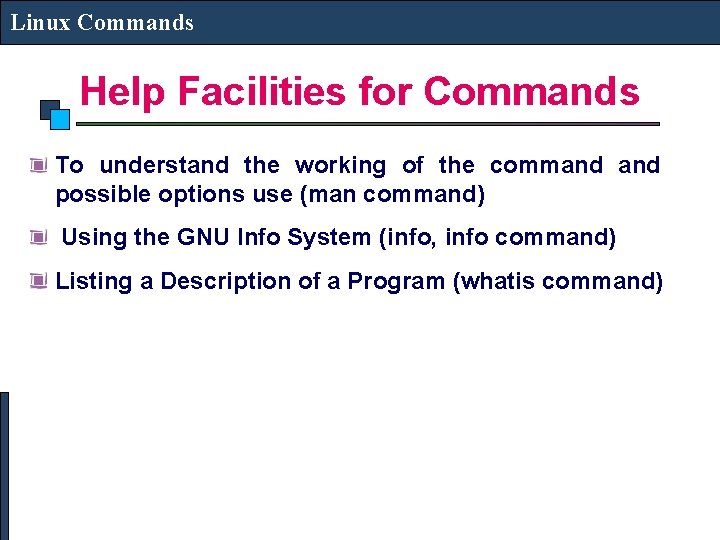 Linux Commands

Help Facilities for Commands

To understand the working of the command and possible options use (man command)

Using the GNU Info System (info, info command)

Listing a Description of a Program (whatis command)